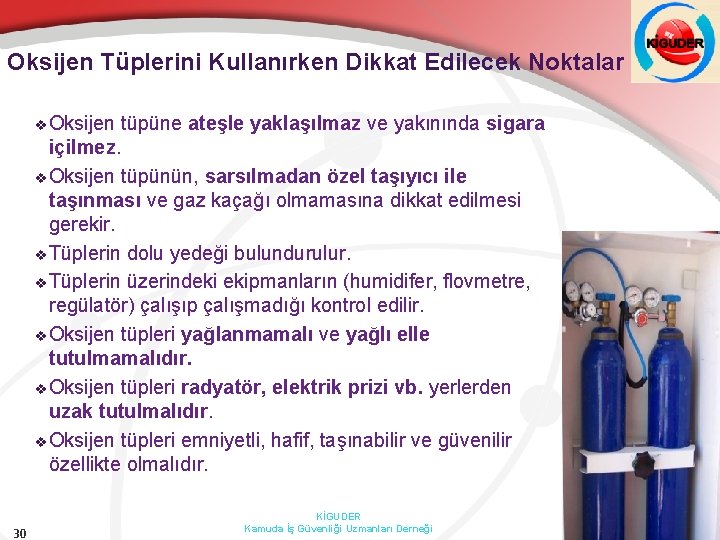 KİGUDER

Oksijen Tüplerini Kullanırken Dikkat Edilecek Noktalar

❖ Oksijen tüpüne ateşle yaklaşılmaz ve yakınında sigara içilmez.

❖ Oksijen tüpünün, sarsılmadan özel taşıyıcı ile taşınması ve gaz kaçağı olmamasına dikkat edilmesi gerekir.

❖ Tüplerin dolu yedeği bulundurulur.

❖ Tüplerin üzerindeki ekipmanların (humidifer, flovmetre, regülatör) çalışıp çalışmadığı kontrol edilir.

❖ Oksijen tüpleri yağlanmamalı ve yağlı elle tutulmamalıdır.

❖ Oksijen tüpleri radyatör, elektrik prizi vb. yerlerden uzak tutulmalıdır.

❖ Oksijen tüpleri emniyetli, hafif, taşınabilir ve güvenilir özellikte olmalıdır.

30

KİGUDER
Kamuda İş Güvenliği Uzmanları Derneği